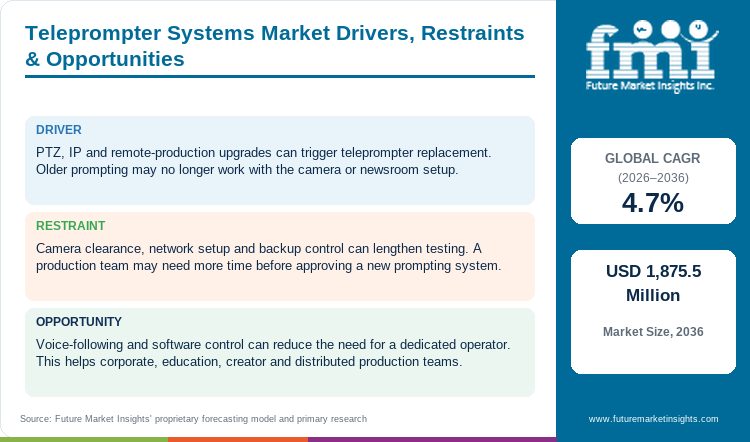 Teleprompter Systems Market Drivers, Restraints & Opportunities

DRIVER

PTZ, IP and remote-production upgrades can trigger teleprompter replacement. Older prompting may no longer work with the camera or newsroom setup.

RESTRAINT

Camera clearance, network setup and backup control can lengthen testing. A production team may need more time before approving a new prompting system.

OPPORTUNITY

Voice-following and software control can reduce the need for a dedicated operator. This helps corporate, education, creator and distributed production teams.

Source: Future Market Insights' proprietary forecasting model and primary research

fmi
Future Market Insights Inc.

GLOBAL CAGR
(2026–2036)
4.7%

USD 1,875.5 Million

Market Size, 2036

www.futuremarketinsights.com